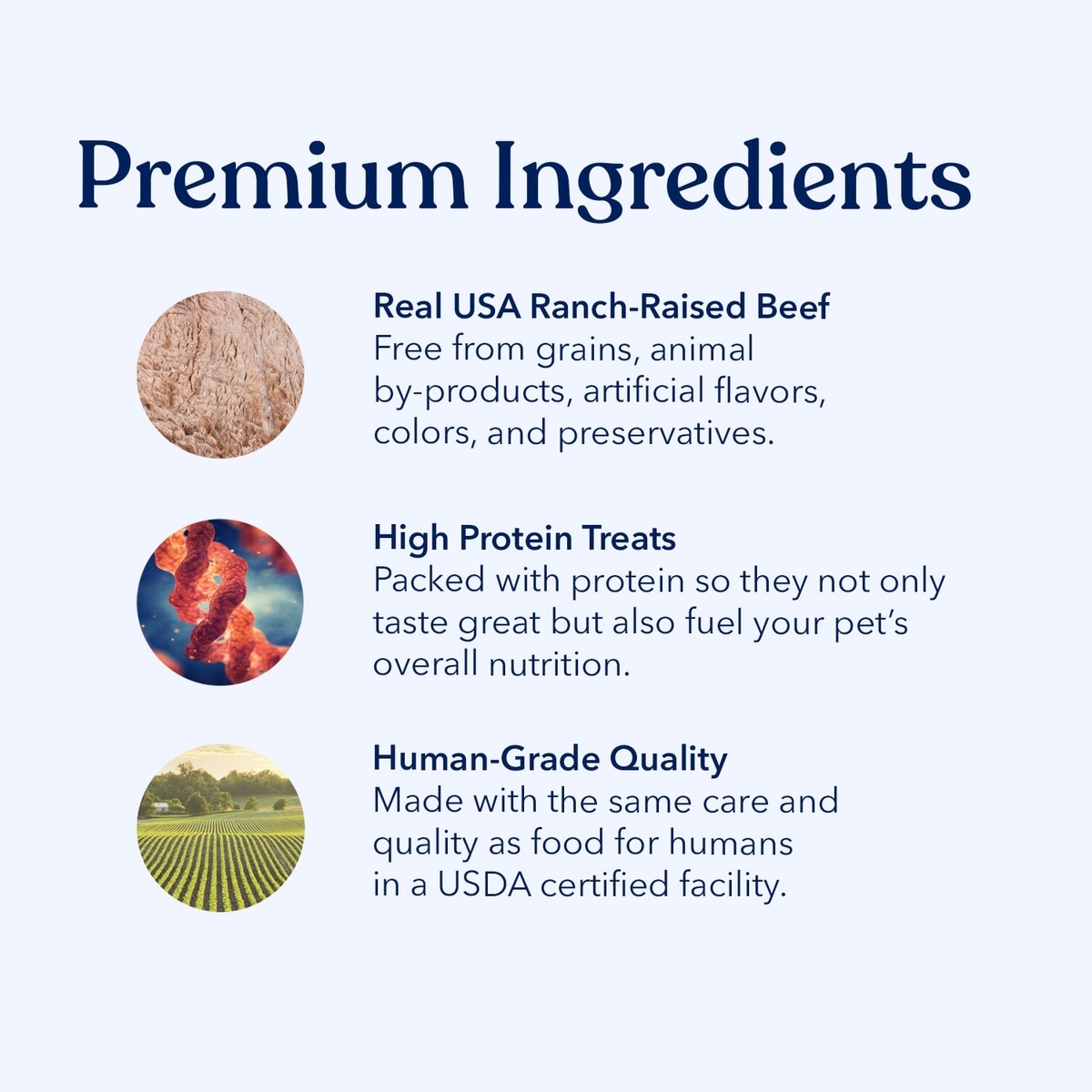 Premium Ingredients

Real USA Ranch-Raised Beef
Free from grains, animal by-products, artificial flavors, colors, and preservatives.

High Protein Treats
Packed with protein so they not only taste great but also fuel your pet's overall nutrition.

Human-Grade Quality
Made with the same care and quality as food for humans in a USDA certified facility.